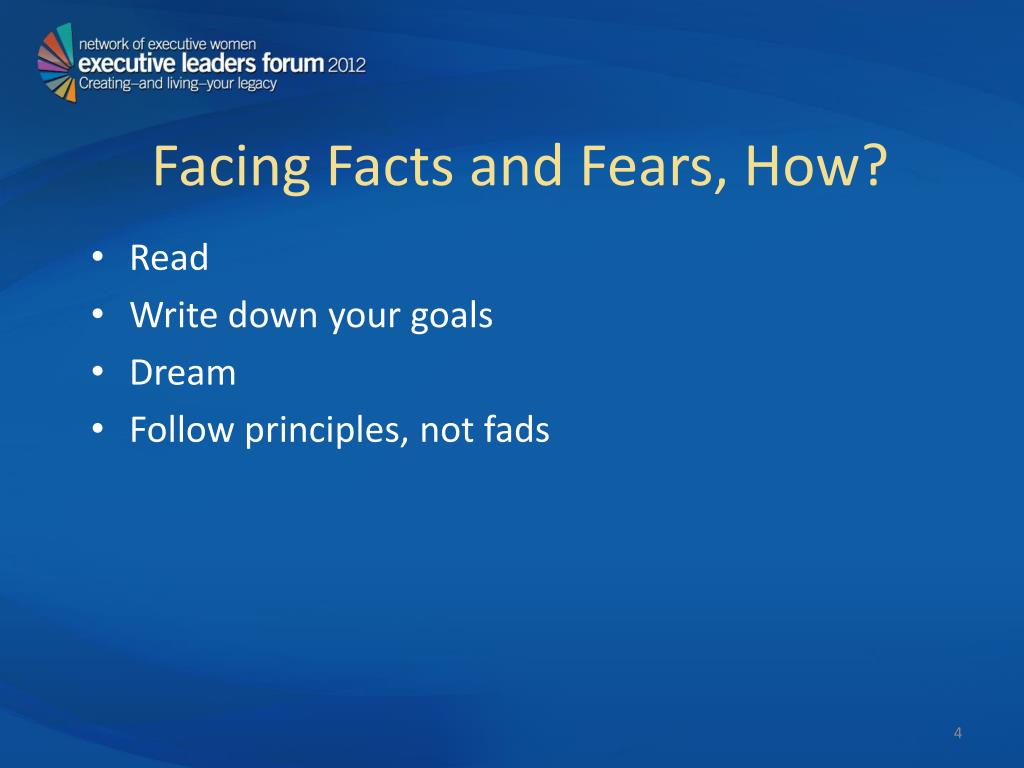 network of executive women
executive leaders forum 2012
Creating–and living–your legacy

Facing Facts and Fears, How?

• Read
• Write down your goals
• Dream
• Follow principles, not fads

4